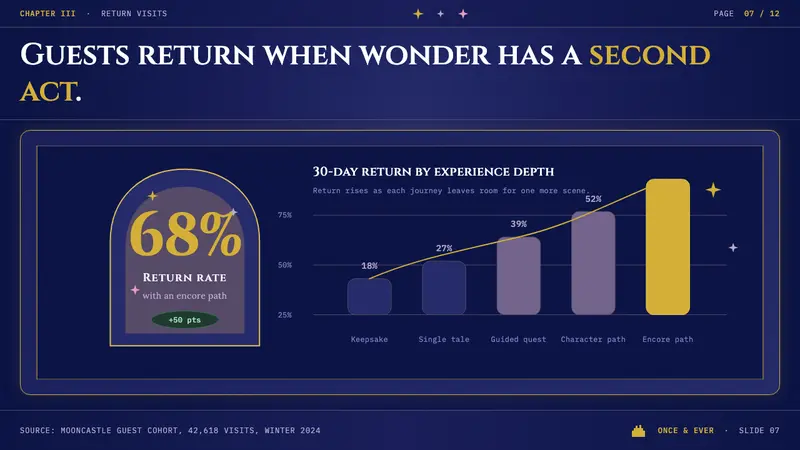 CHAPTER III · RETURN VISITS

PAGE 07 / 12

GUESTS RETURN WHEN WONDER HAS A SECOND ACT.

68%

RETURN RATE

with an encore path

+50 pts

30-DAY RETURN BY EXPERIENCE DEPTH

Return rises as each journey leaves room for one more scene.

75%

50%

25%

18%

27%

39%

52%

Keepsake

Single tale

Guided quest

Character path

Encore path

SOURCE: MOONCASTLE GUEST COHORT, 42,618 VISITS, WINTER 2024

ONCE & EVER · SLIDE 07